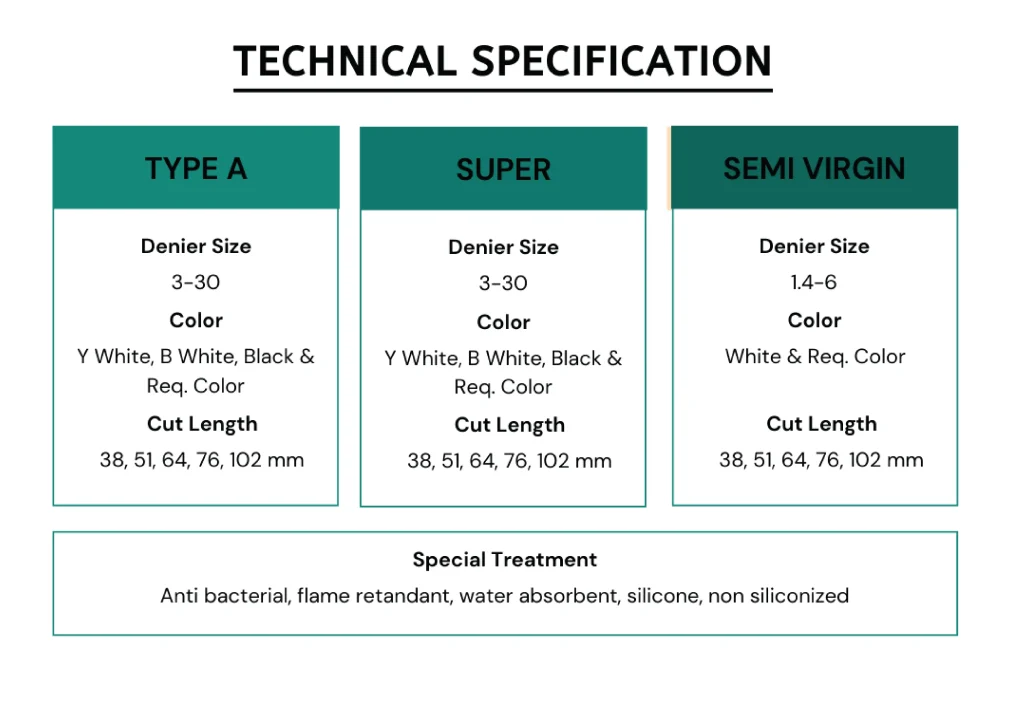 TECHNICAL SPECIFICATION

TYPE A

Denier Size

3-30

Color

Y White, B White, Black & Req. Color

Cut Length

38, 51, 64, 76, 102 mm

SUPER

Denier Size

3-30

Color

Y White, B White, Black & Req. Color

Cut Length

38, 51, 64, 76, 102 mm

SEMI VIRGIN

Denier Size

1.4-6

Color

White & Req. Color

Cut Length

38, 51, 64, 76, 102 mm

Special Treatment

Anti bacterial, flame retandant, water absorbent, silicone, non siliconized